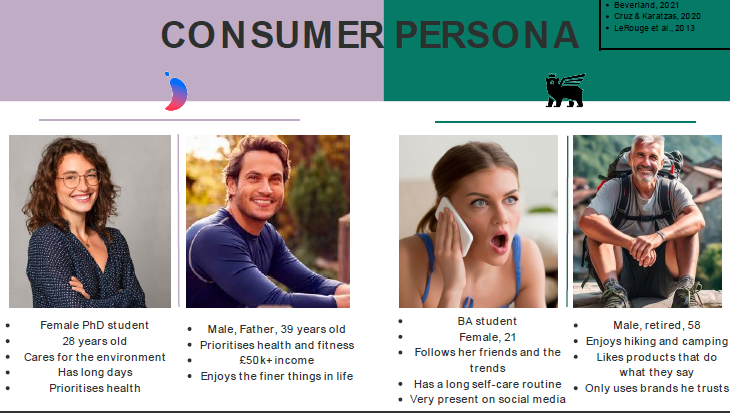 CONSUMER PERSONA

- Beverland, 2021
- Cruz & Karatzas, 2020
- LeRouge et al., 2013

- Female PhD student
- 28 years old
- Cares for the environment
- Has long days
- Prioritises health

- Male, Father, 39 years old
- Prioritises health and fitness
- £50k+ income
- Enjoys the finer things in life

- BA student
- Female, 21
- Follows her friends and the trends
- Has a long self-care routine
- Very present on social media

- Male, retired, 58
- Enjoys hiking and camping
- Likes products that do what they say
- Only uses brands he trusts